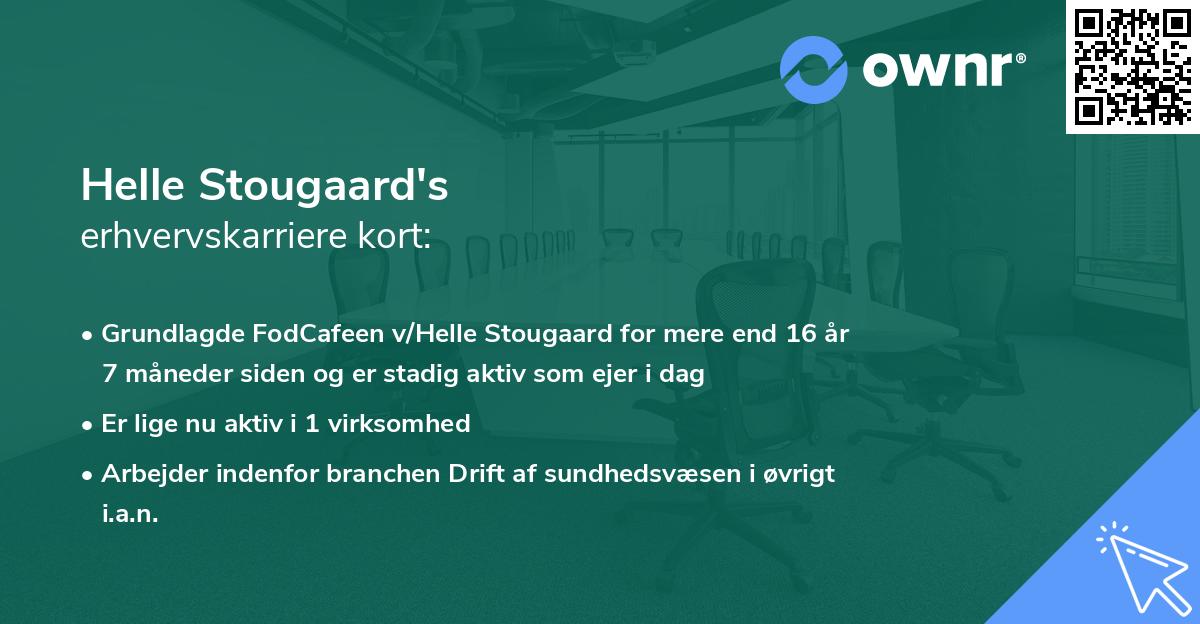 ownr®

Helle Stougaard's
erhvervskarriere kort:

• Grundlagde FodCafeen v/Helle Stougaard for mere end 16 år 7 måneder siden og er stadig aktiv som ejer i dag

• Er lige nu aktiv i 1 virksomhed

• Arbejder indenfor branchen Drift af sundhedsvæsen i øvrigt i.a.n.